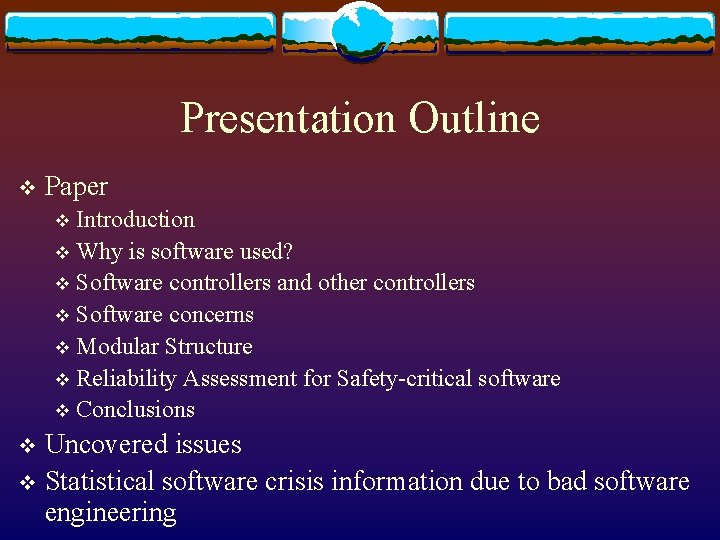 Presentation Outline

❖ Paper
❖ Introduction
❖ Why is software used?
❖ Software controllers and other controllers
❖ Software concerns
❖ Modular Structure
❖ Reliability Assessment for Safety-critical software
❖ Conclusions
❖ Uncovered issues
❖ Statistical software crisis information due to bad software engineering